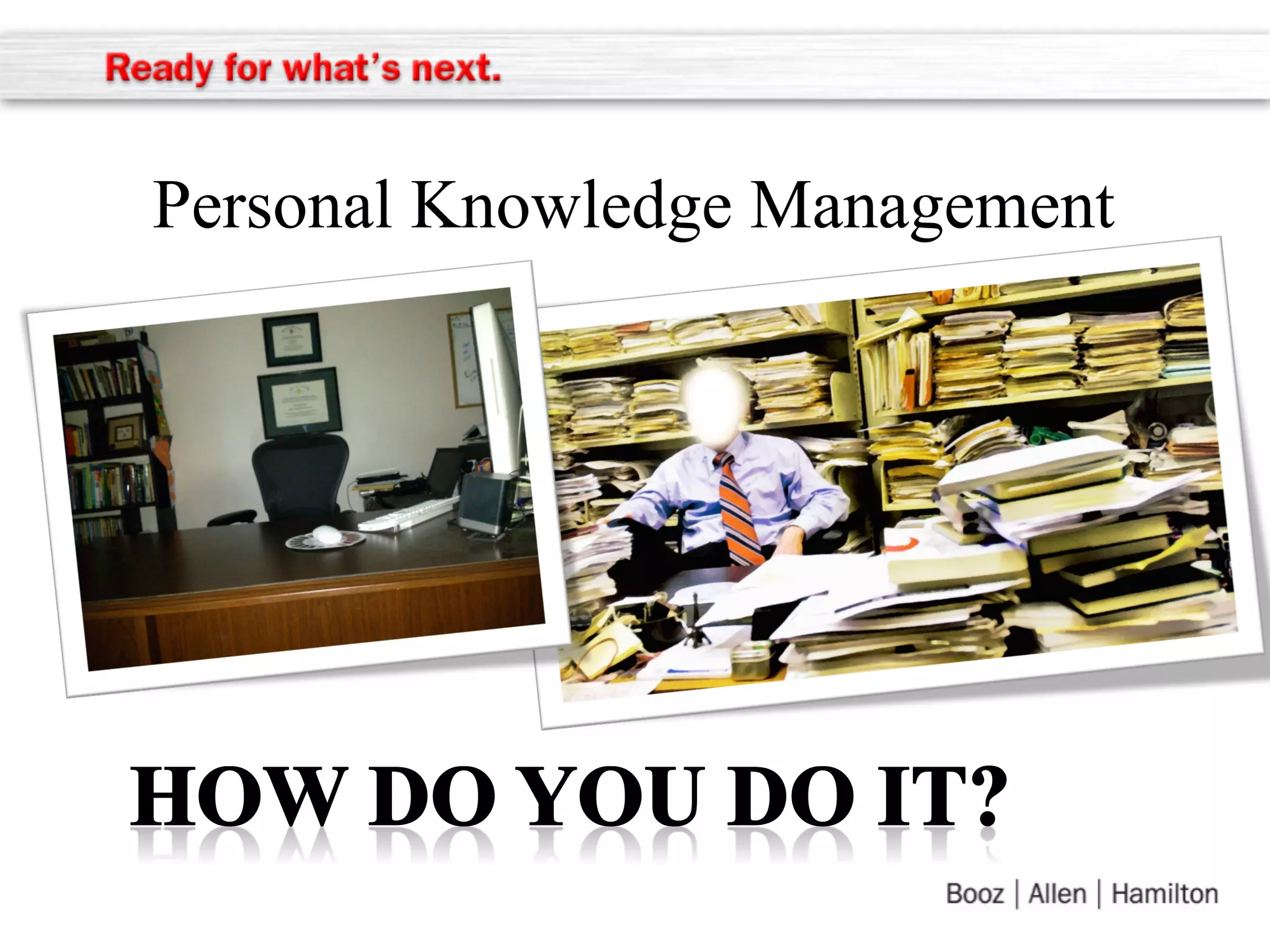 Ready for what's next.

Personal Knowledge Management

HOW DO YOU DO IT?

Booz | Allen | Hamilton